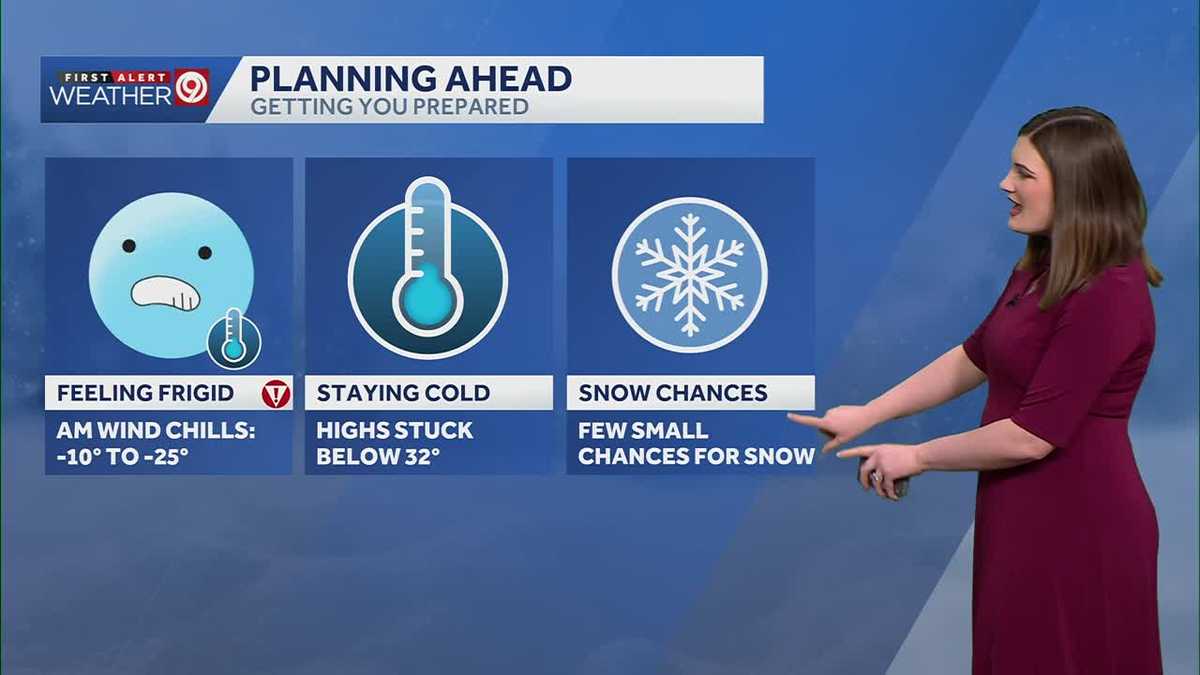 FIRST ALERT WEATHER 9

PLANNING AHEAD
GETTING YOU PREPARED

FEELING FRIGID
AM WIND CHILLS: -10° TO -25°

STAYING COLD
HIGHS STUCK BELOW 32°

SNOW CHANCES
FEW SMALL CHANCES FOR SNOW